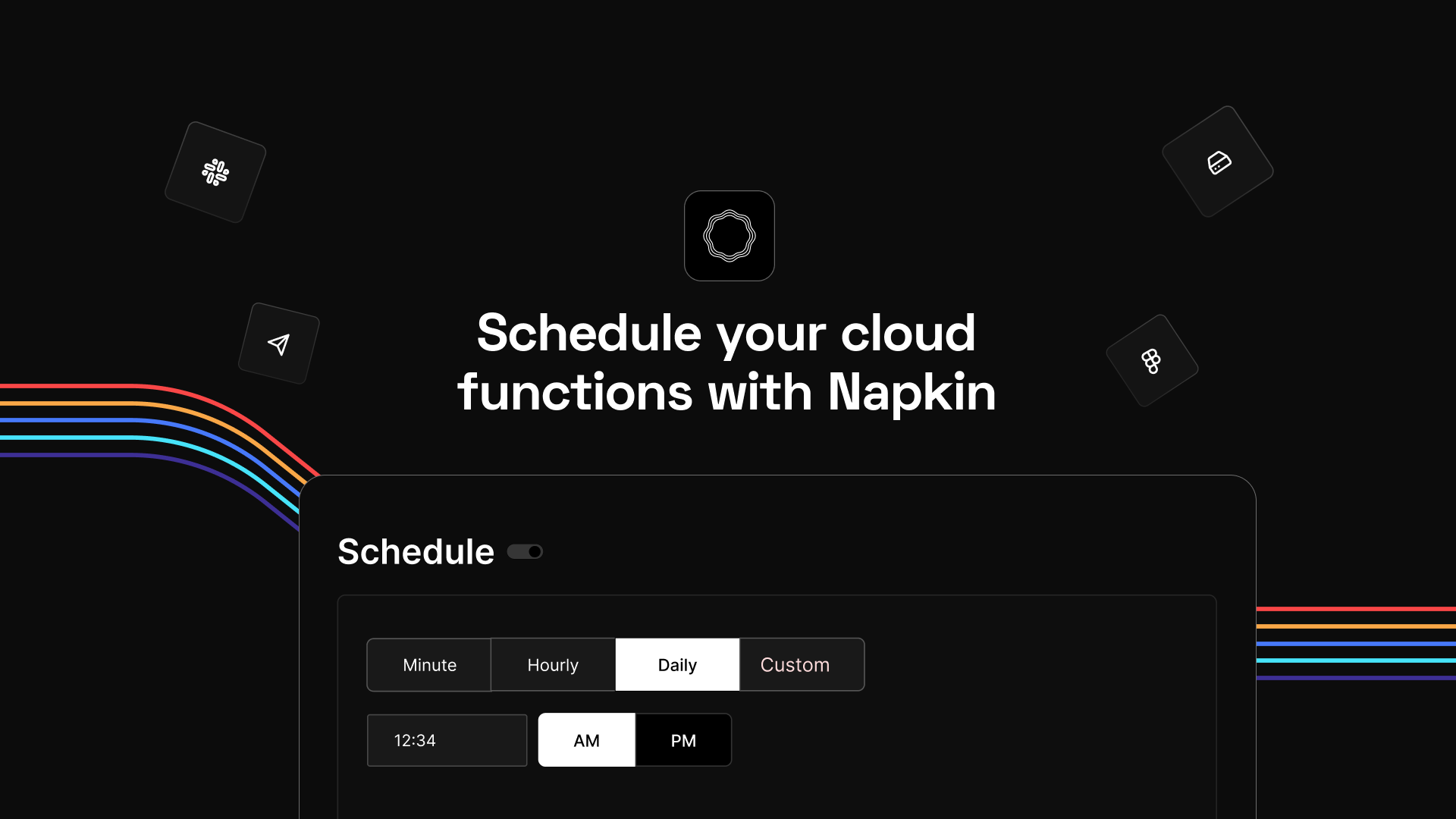 Schedule your cloud functions with Napkin

Schedule

Minute Hourly Daily Custom

12:34 AM PM